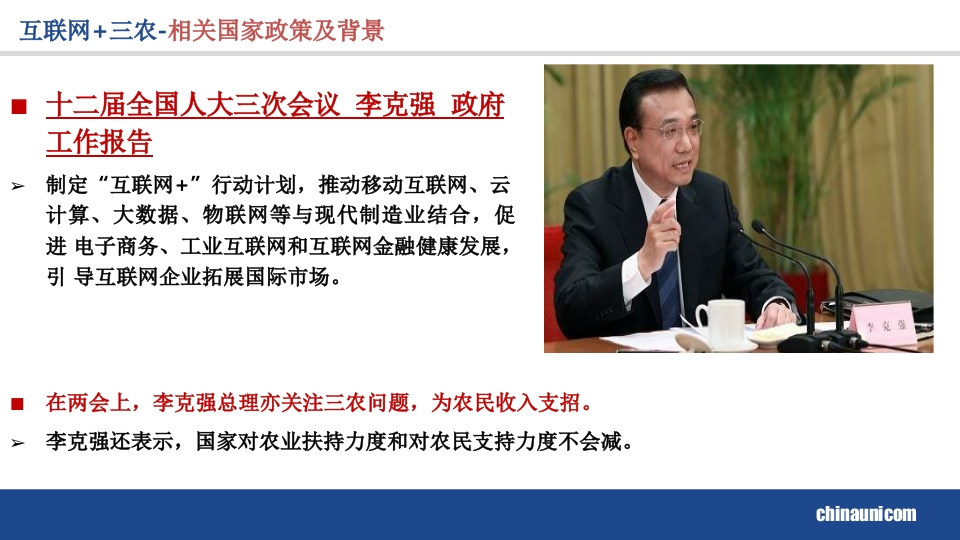 互联网+三农-相关国家政策及背景

■ 十二届全国人大三次会议 李克强 政府工作报告

➢ 制定“互联网+”行动计划，推动移动互联网、云计算、大数据、物联网等与现代制造业结合，促进 电子商务、工业互联网和互联网金融健康发展，引 导互联网企业拓展国际市场。

李克强

■ 在两会上，李克强总理亦关注三农问题，为农民收入支招。

➢ 李克强还表示，国家对农业扶持力度和对农民支持力度不会减。

chinaunicom